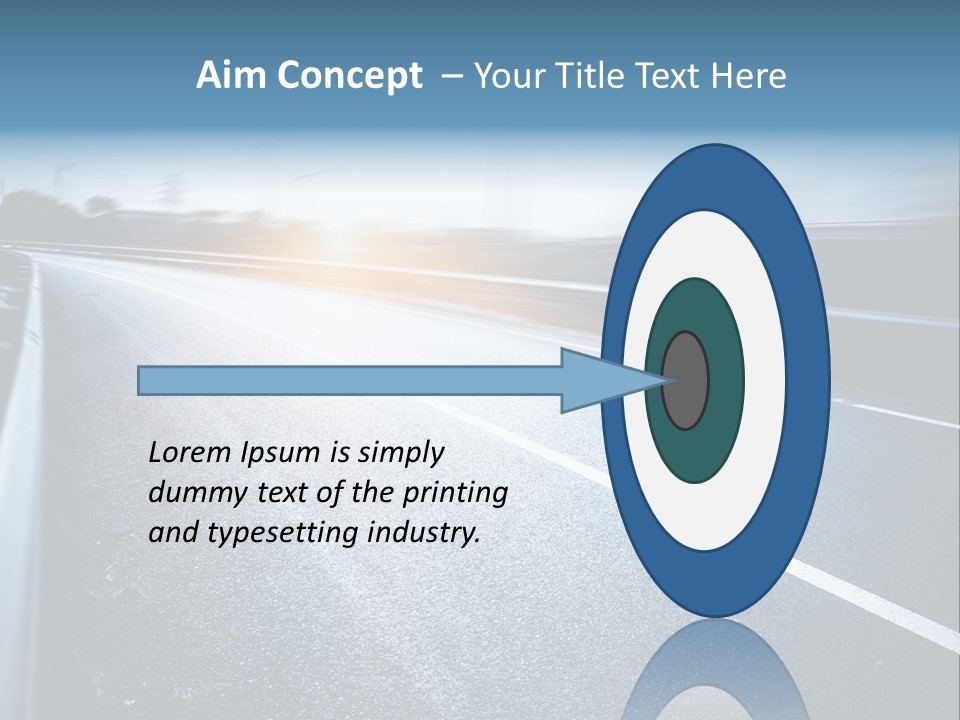 Aim Concept – Your Title Text Here

Lorem Ipsum is simply dummy text of the printing and typesetting industry.